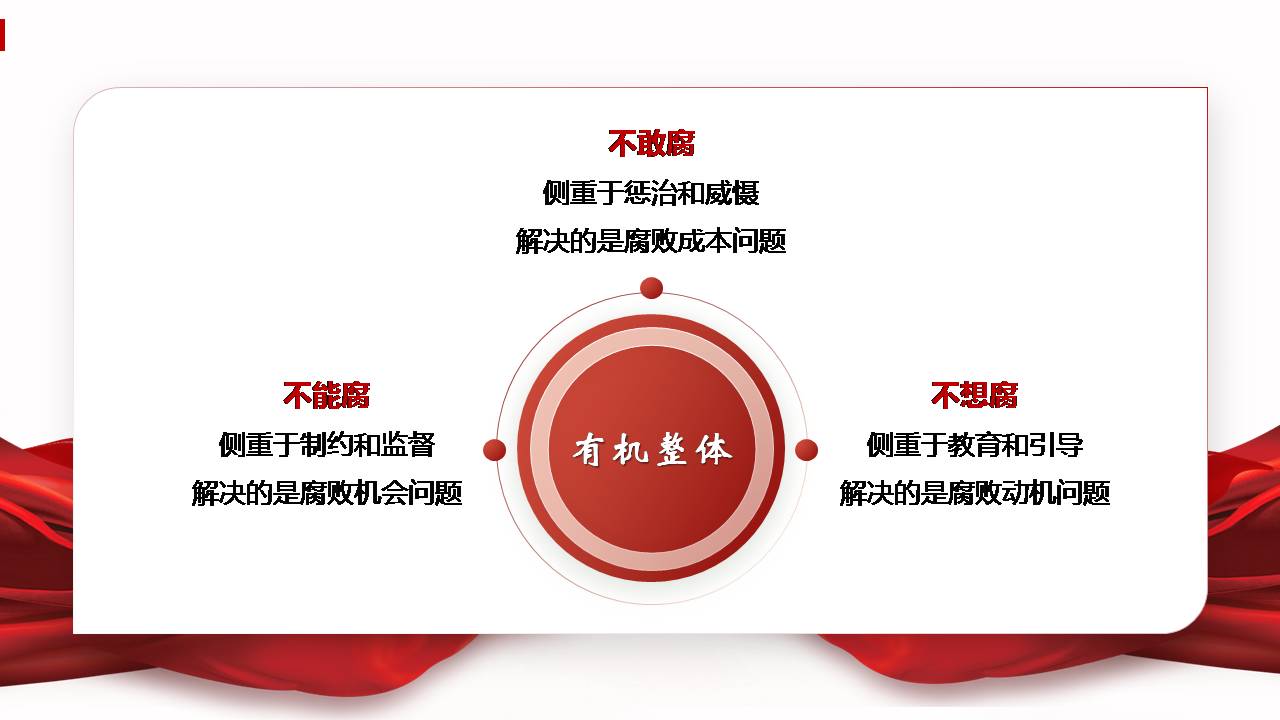 不敢腐
侧重于惩治和威慑
解决的是腐败成本问题

不能腐
侧重于制约和监督
解决的是腐败机会问题

有机整体

不想腐
侧重于教育和引导
解决的是腐败动机问题